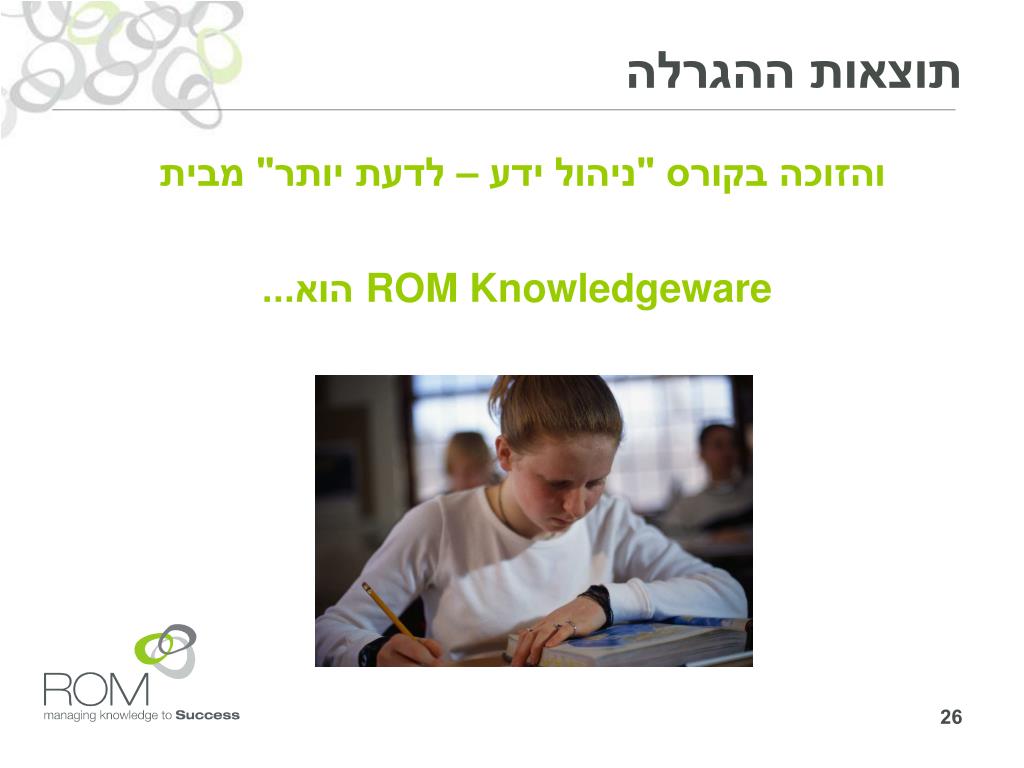 תוצאות ההגרלה

והזוכה בקורס "ניהול ידע – לדעת יותר" מבית

ROM Knowledgeware הוא...

ROM
managing knowledge to Success

26